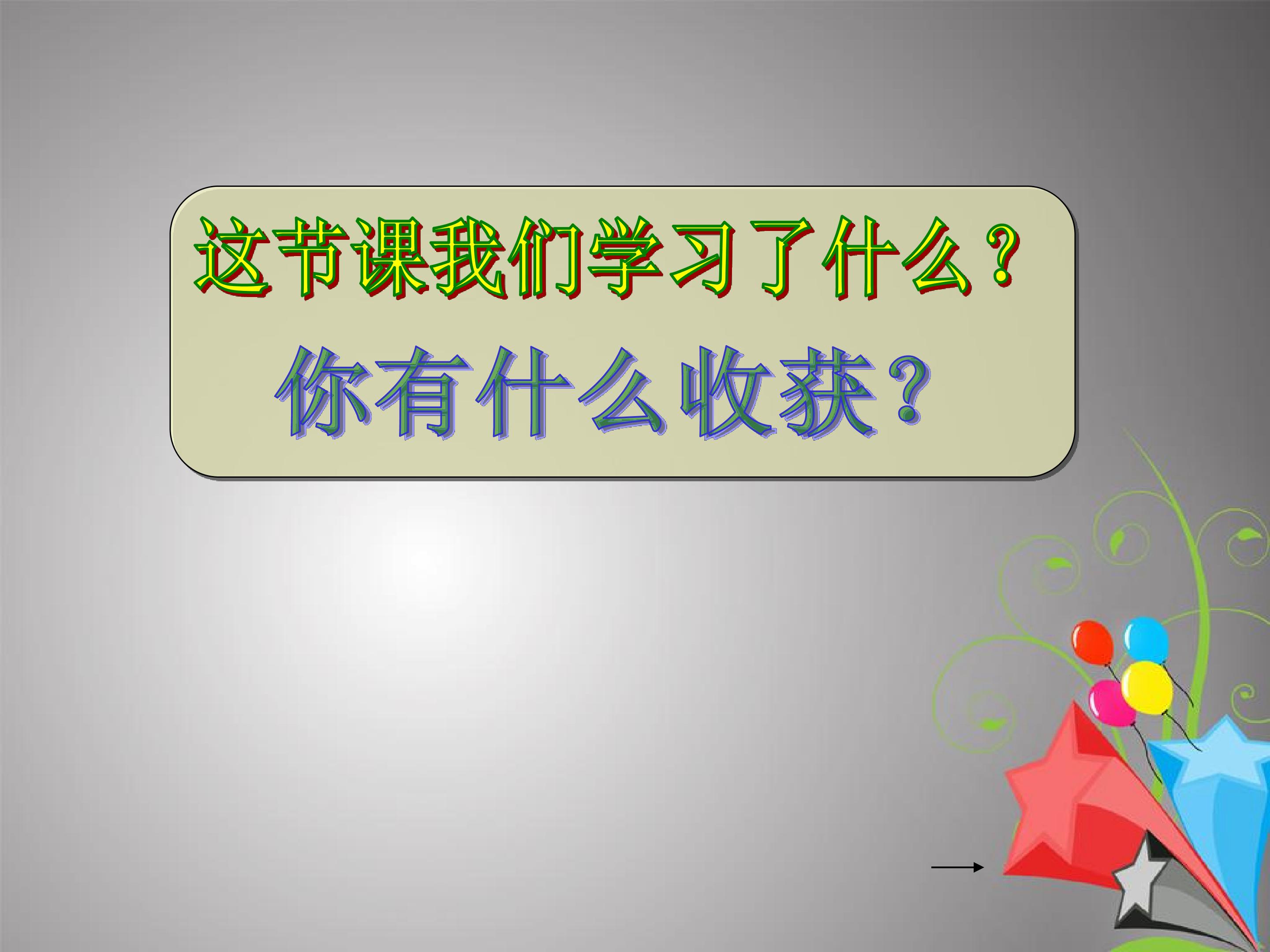 这节课我们学习了什么？
你有什么收获？